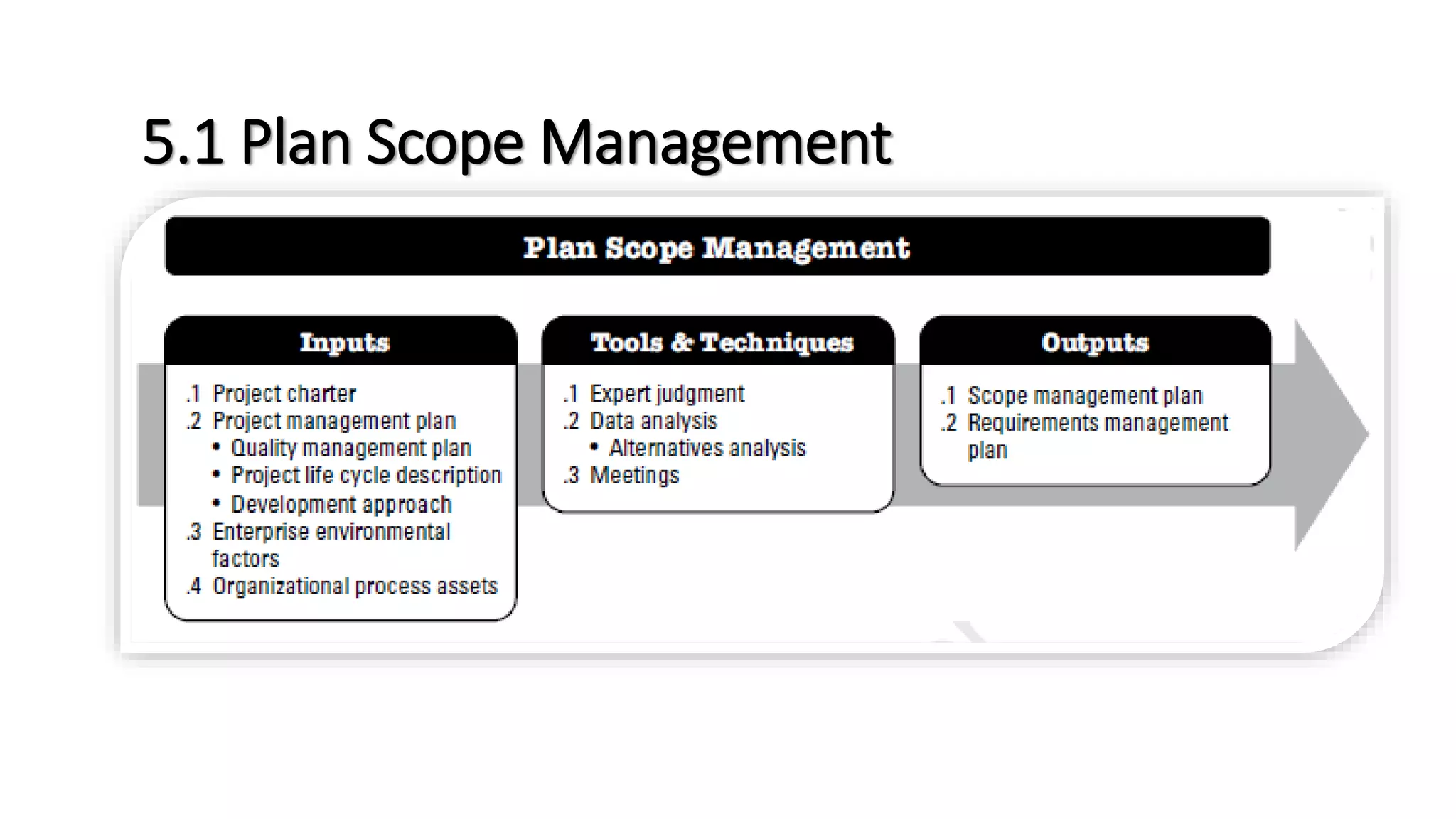 5.1 Plan Scope Management

Plan Scope Management

Inputs

.1 Project charter
.2 Project management plan
• Quality management plan
• Project life cycle description
• Development approach
.3 Enterprise environmental factors
.4 Organizational process assets

Tools & Techniques

.1 Expert judgment
.2 Data analysis
• Alternatives analysis
.3 Meetings

Outputs

.1 Scope management plan
.2 Requirements management plan